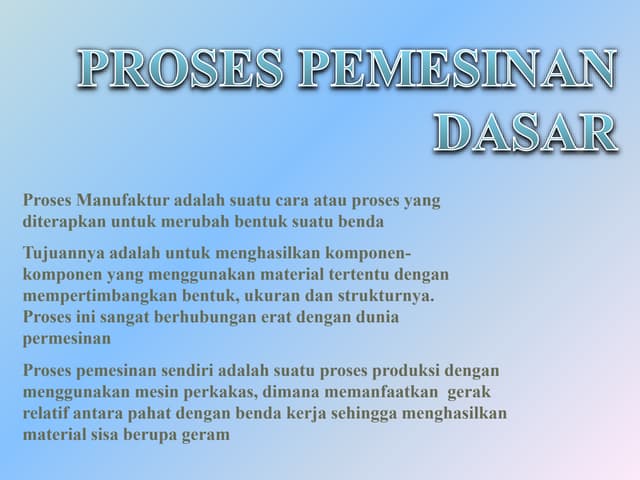 PROSES PEMESINAN DASAR

Proses Manufaktur adalah suatu cara atau proses yang diterapkan untuk merubah bentuk suatu benda

Tujuannya adalah untuk menghasilkan komponen-komponen yang menggunakan material tertentu dengan mempertimbangkan bentuk, ukuran dan strukturnya. Proses ini sangat berhubungan erat dengan dunia permesinan

Proses pemesinan sendiri adalah suatu proses produksi dengan menggunakan mesin perkakas, dimana memanfaatkan gerak relatif antara pahat dengan benda kerja sehingga menghasilkan material sisa berupa geram